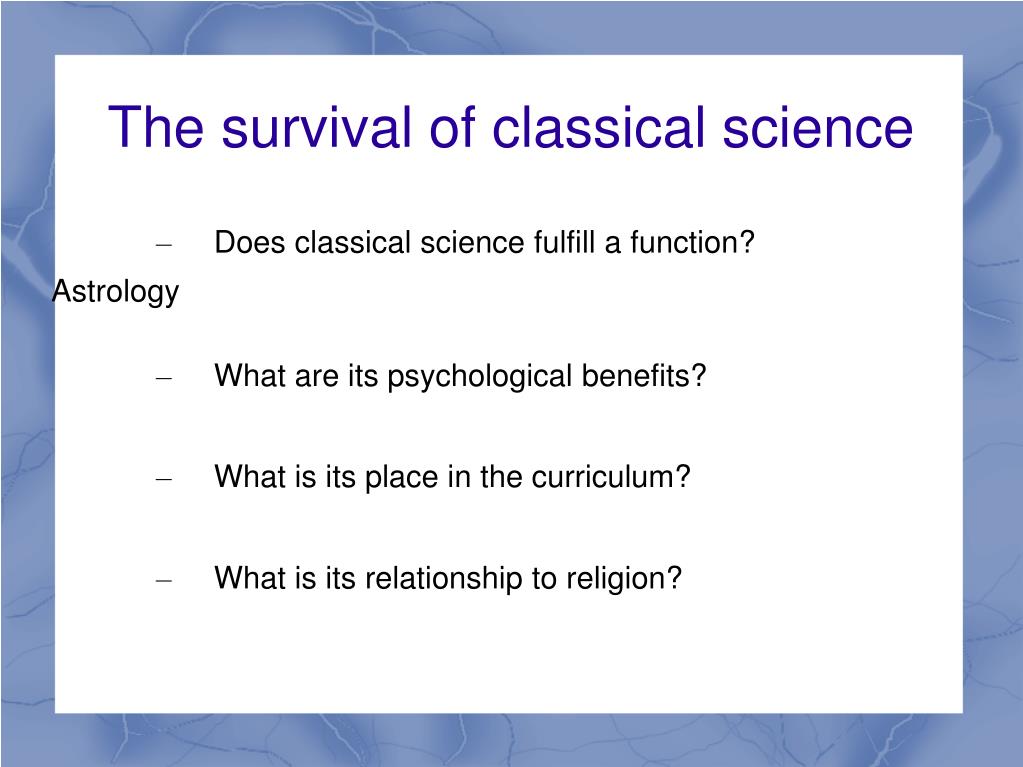 The survival of classical science

– Does classical science fulfill a function?

Astrology

– What are its psychological benefits?

– What is its place in the curriculum?

– What is its relationship to religion?